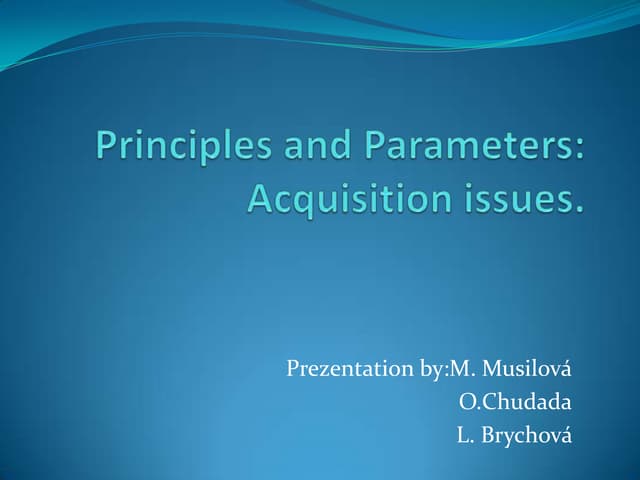 Principles and Parameters: Acquisition issues.

Prezentation by:M. Musilová
O.Chudada
L. Brychová